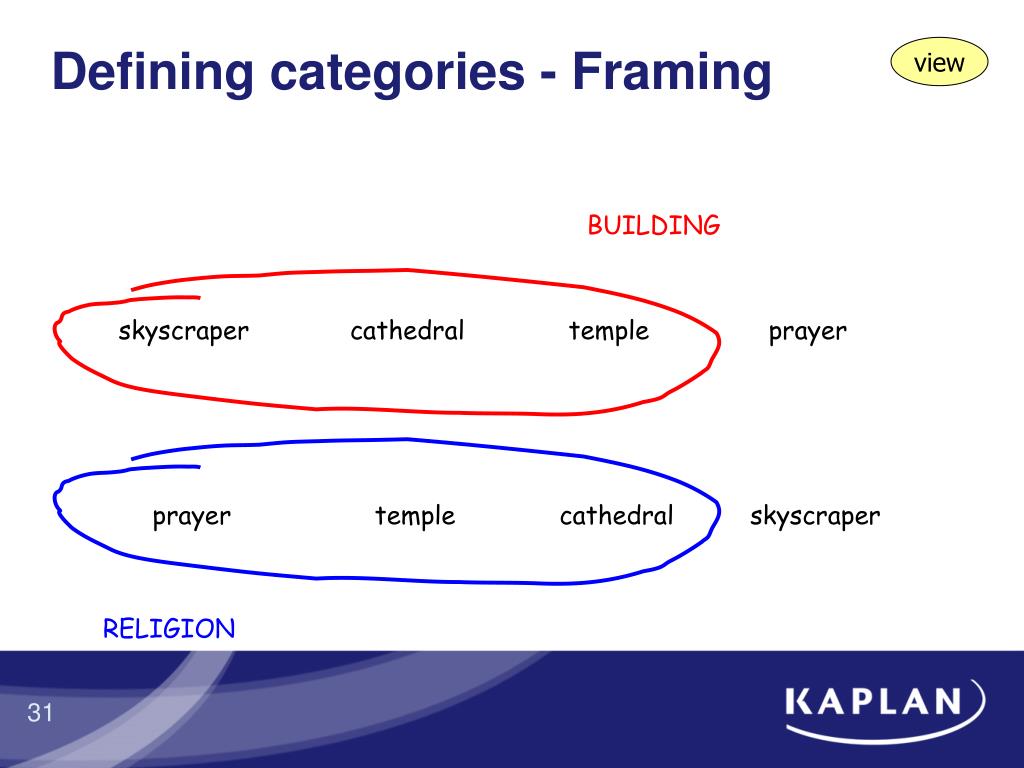 Defining categories - Framing

view

BUILDING

skyscraper cathedral temple prayer

prayer temple cathedral skyscraper

RELIGION

31

KAPLAN